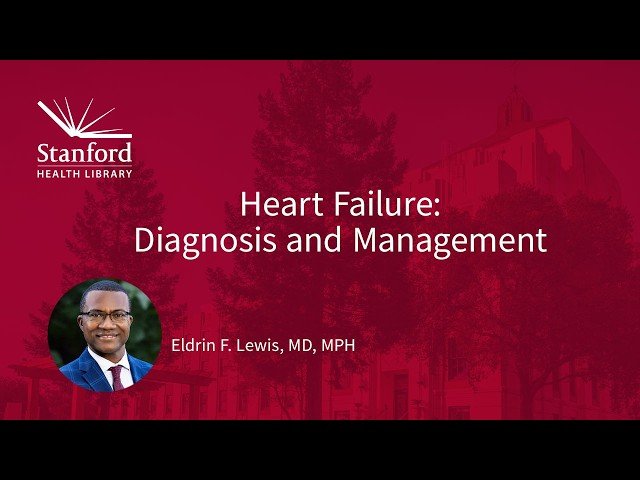 Stanford
HEALTH LIBRARY

Heart Failure:
Diagnosis and Management

Eldrin F. Lewis, MD, MPH